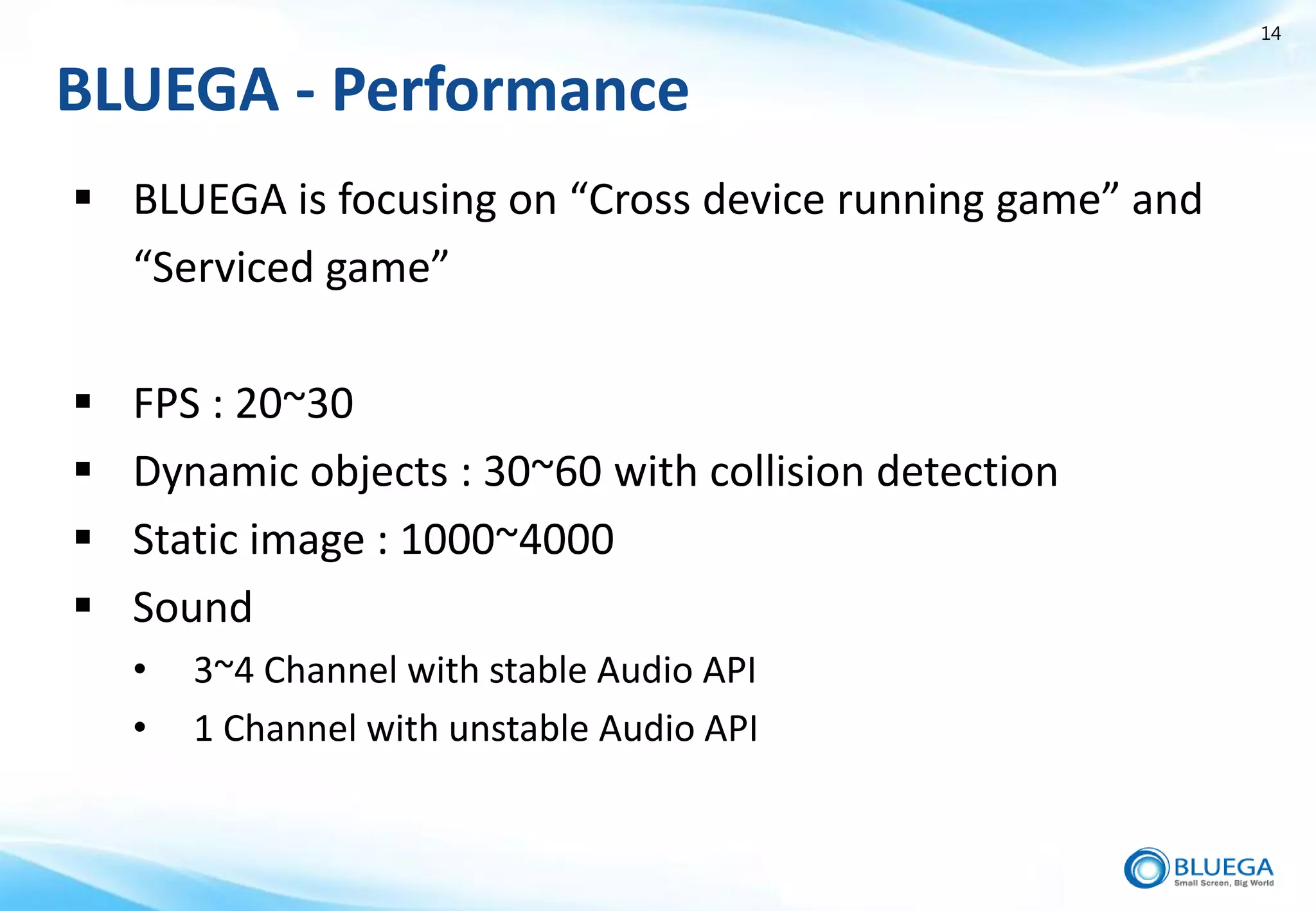 14

BLUEGA - Performance

▪ BLUEGA is focusing on “Cross device running game” and “Serviced game”

▪ FPS : 20~30
▪ Dynamic objects : 30~60 with collision detection
▪ Static image : 1000~4000
▪ Sound
• 3~4 Channel with stable Audio API
• 1 Channel with unstable Audio API

BLUEGA
Small Screen, Big World